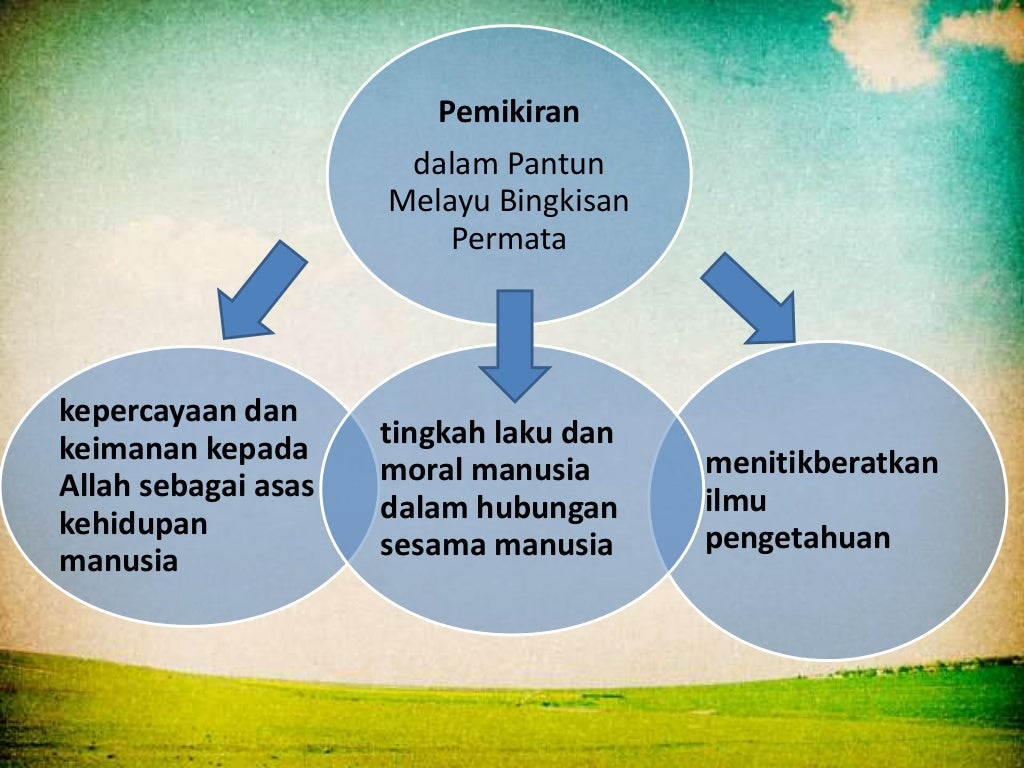 Pemikiran

dalam Pantun Melayu Bingkisan Permata

kepercayaan dan keimanan kepada Allah sebagai asas kehidupan manusia

tingkah laku dan moral manusia dalam hubungan sesama manusia

menitikberatkan ilmu pengetahuan